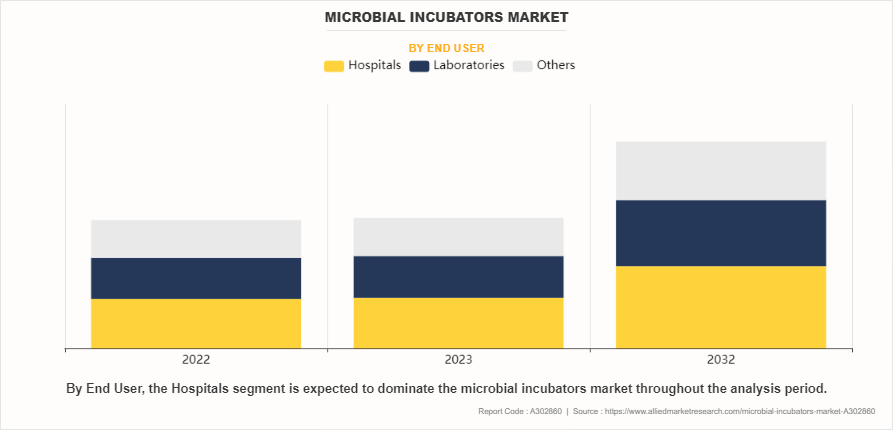 MICROBIAL INCUBATORS MARKET

BY END USER

Hospitals Laboratories Others

2022

2023

2032

By End User, the Hospitals segment is expected to dominate the microbial incubators market throughout the analysis period.

Report Code : A302860 | Source : https://www.alliedmarketresearch.com/microbial-incubators-market-A302860